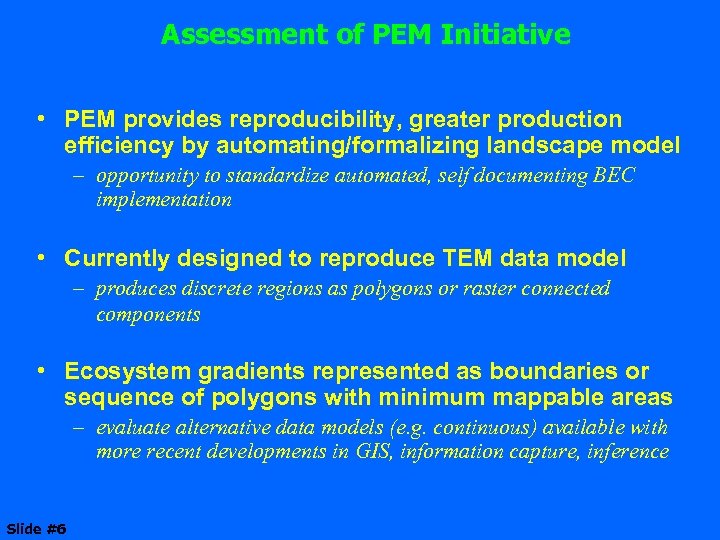 Assessment of PEM Initiative

• PEM provides reproducibility, greater production efficiency by automating/formalizing landscape model
– opportunity to standardize automated, self documenting BEC implementation

• Currently designed to reproduce TEM data model
– produces discrete regions as polygons or raster connected components

• Ecosystem gradients represented as boundaries or sequence of polygons with minimum mappable areas
– evaluate alternative data models (e.g. continuous) available with more recent developments in GIS, information capture, inference

Slide #6